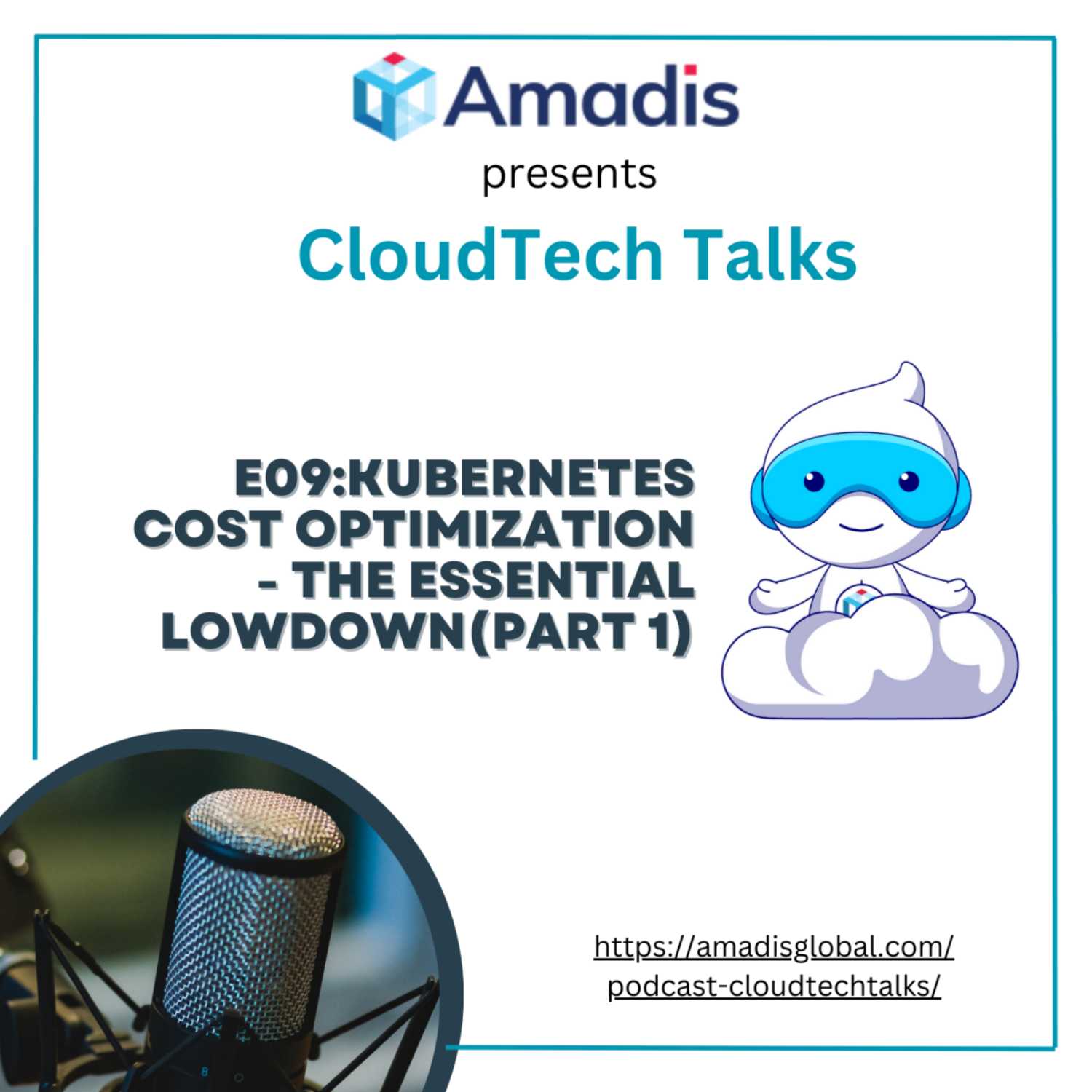 Amadis
presents
CloudTech Talks

E09:KUBERNETES COST OPTIMIZATION - THE ESSENTIAL LOWDOWN(PART 1)

https://amadisglobal.com/podcast-cloudtechtalks/